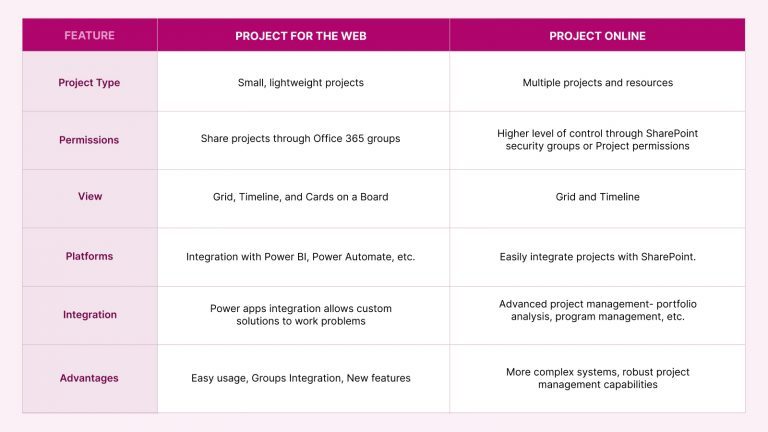 | FEATURE | PROJECT FOR THE WEB | PROJECT ONLINE |
|---|---|---|
| Project Type | Small, lightweight projects | Multiple projects and resources |
| Permissions | Share projects through Office 365 groups | Higher level of control through SharePoint security groups or Project permissions |
| View | Grid, Timeline, and Cards on a Board | Grid and Timeline |
| Platforms | Integration with Power BI, Power Automate, etc. | Easily integrate projects with SharePoint. |
| Integration | Power apps integration allows custom solutions to work problems | Advanced project management- portfolio analysis, program management, etc. |
| Advantages | Easy usage, Groups Integration, New features | More complex systems, robust project management capabilities |